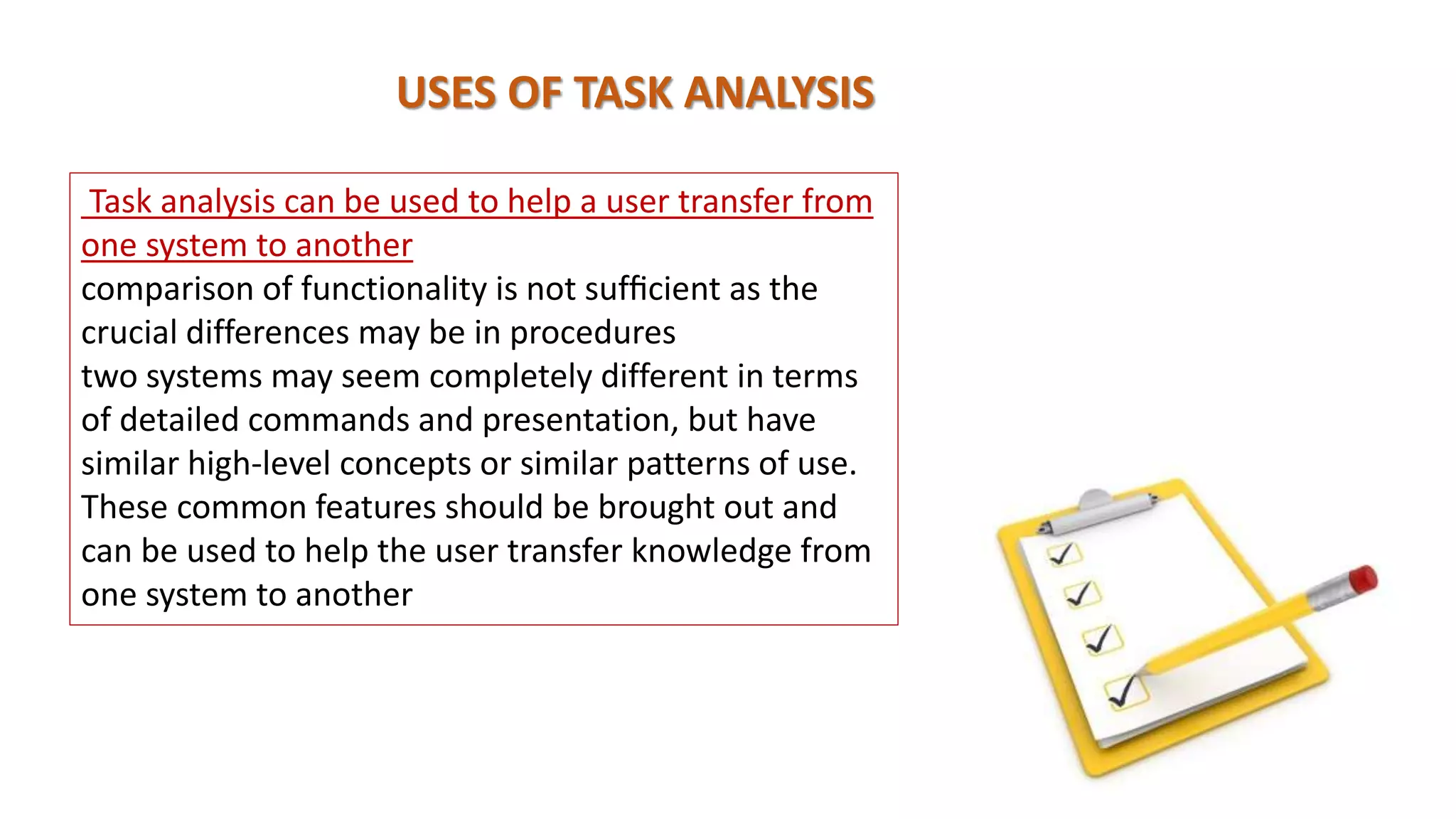 USES OF TASK ANALYSIS

Task analysis can be used to help a user transfer from one system to another
comparison of functionality is not sufficient as the crucial differences may be in procedures
two systems may seem completely different in terms of detailed commands and presentation, but have similar high-level concepts or similar patterns of use. These common features should be brought out and can be used to help the user transfer knowledge from one system to another